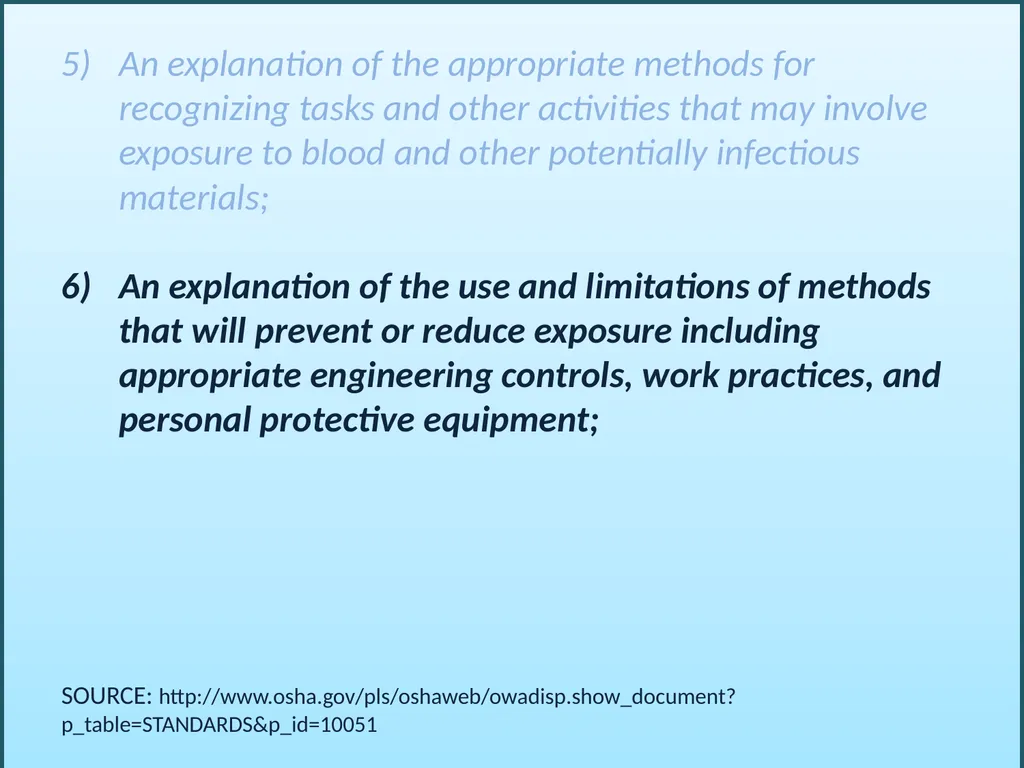 5) An explanation of the appropriate methods for recognizing tasks and other activities that may involve exposure to blood and other potentially infectious materials;

6) An explanation of the use and limitations of methods that will prevent or reduce exposure including appropriate engineering controls, work practices, and personal protective equipment;

SOURCE: http://www.osha.gov/pls/oshaweb/owadisp.show_document?p_table=STANDARDS&p_id=10051